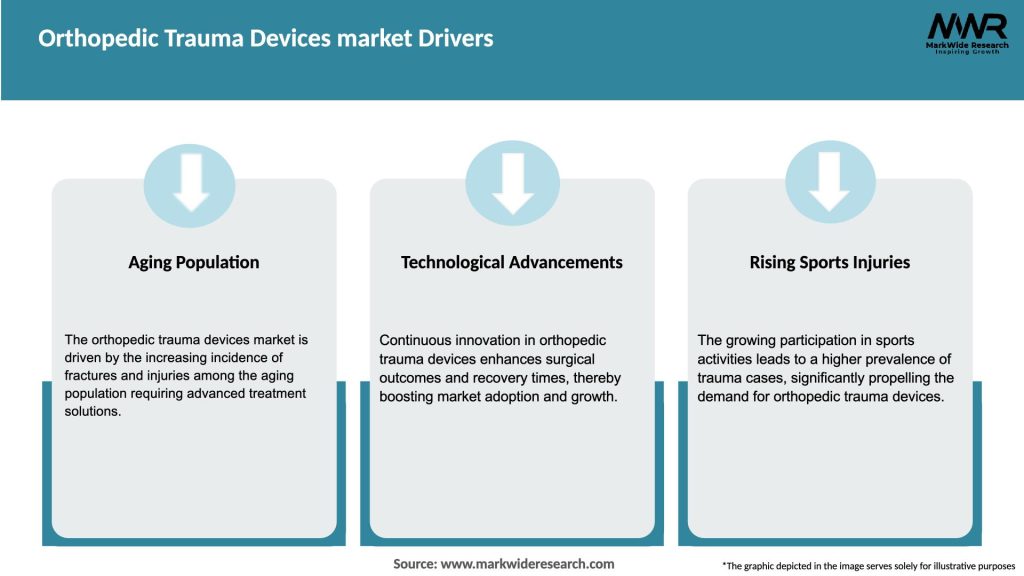 Orthopedic Trauma Devices market Drivers

MWR
MarkWide Research
Inspiring Growth

Aging Population

The orthopedic trauma devices market is driven by the increasing incidence of fractures and injuries among the aging population requiring advanced treatment solutions.

Technological Advancements

Continuous innovation in orthopedic trauma devices enhances surgical outcomes and recovery times, thereby boosting market adoption and growth.

Rising Sports Injuries

The growing participation in sports activities leads to a higher prevalence of trauma cases, significantly propelling the demand for orthopedic trauma devices.

Source: www.markwideresearch.com

*The graphic depicted in the image serves solely for illustrative purposes